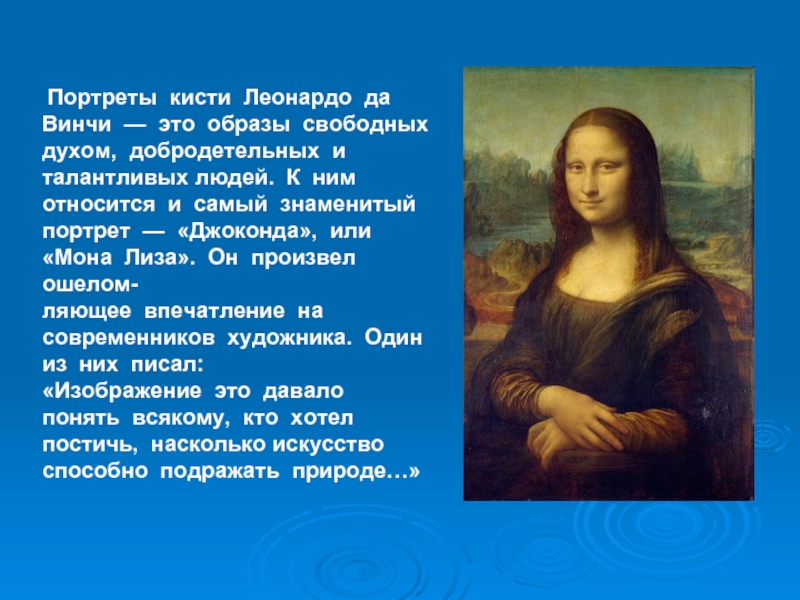 Портреты кисти Леонардо да Винчи — это образы свободных духом, добродетельных и талантливых людей. К ним относится и самый знаменитый портрет — «Джоконда», или «Мона Лиза». Он произвел ошеломляющее впечатление на современников художника. Один из них писал:
«Изображение это давало понять всякому, кто хотел постичь, насколько искусство способно подражать природе…»